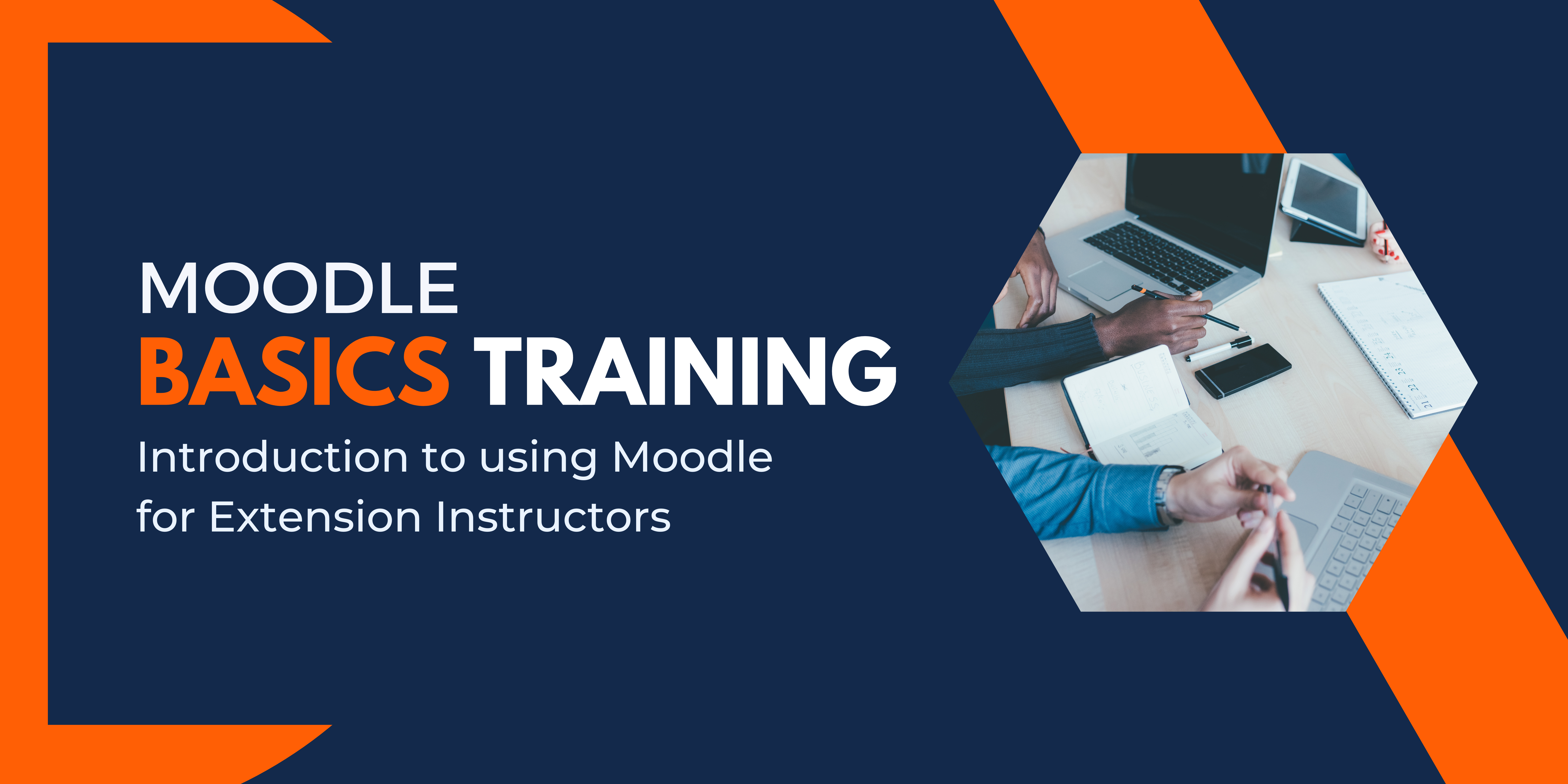 MOODLE
BASICS TRAINING
Introduction to using Moodle for Extension Instructors